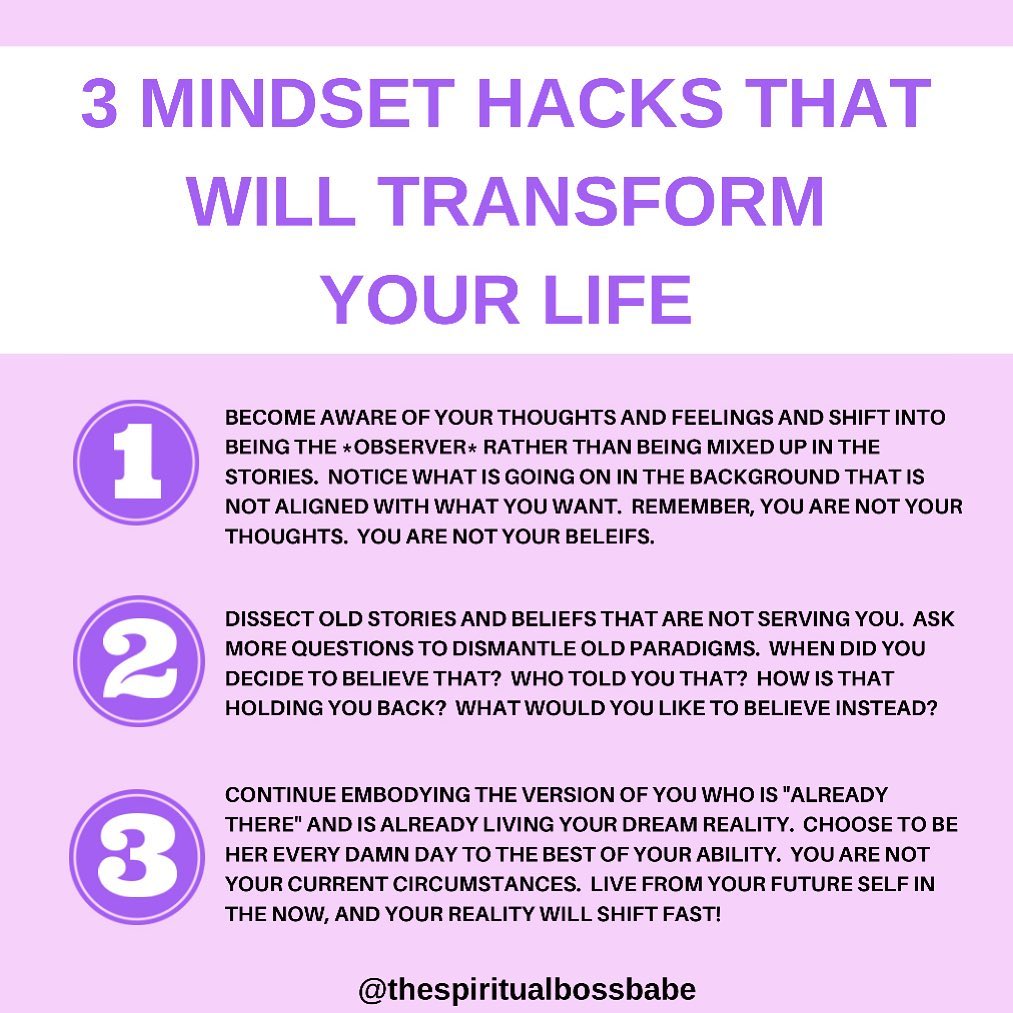 3 MINDSET HACKS THAT WILL TRANSFORM YOUR LIFE

1

BECOME AWARE OF YOUR THOUGHTS AND FEELINGS AND SHIFT INTO BEING THE *OBSERVER* RATHER THAN BEING MIXED UP IN THE STORIES. NOTICE WHAT IS GOING ON IN THE BACKGROUND THAT IS NOT ALIGNED WITH WHAT YOU WANT. REMEMBER, YOU ARE NOT YOUR THOUGHTS. YOU ARE NOT YOUR BELEIFS.

2

DISSECT OLD STORIES AND BELIEFS THAT ARE NOT SERVING YOU. ASK MORE QUESTIONS TO DISMANTLE OLD PARADIGMS. WHEN DID YOU DECIDE TO BELIEVE THAT? WHO TOLD YOU THAT? HOW IS THAT HOLDING YOU BACK? WHAT WOULD YOU LIKE TO BELIEVE INSTEAD?

3

CONTINUE EMBODYING THE VERSION OF YOU WHO IS "ALREADY THERE" AND IS ALREADY LIVING YOUR DREAM REALITY. CHOOSE TO BE HER EVERY DAMN DAY TO THE BEST OF YOUR ABILITY. YOU ARE NOT YOUR CURRENT CIRCUMSTANCES. LIVE FROM YOUR FUTURE SELF IN THE NOW, AND YOUR REALITY WILL SHIFT FAST!

@thespiritualbossbabe